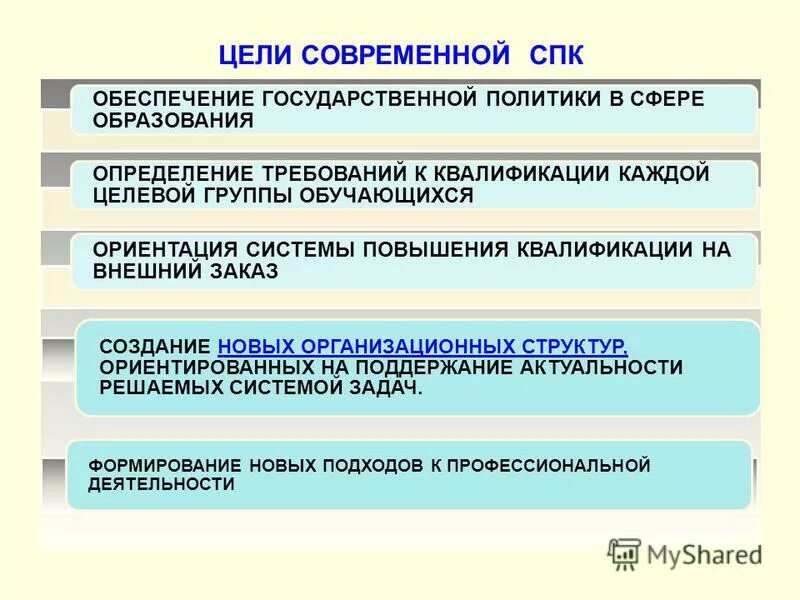 ЦЕЛИ СОВРЕМЕННОЙ СПК

ОБЕСПЕЧЕНИЕ ГОСУДАРСТВЕННОЙ ПОЛИТИКИ В СФЕРЕ ОБРАЗОВАНИЯ

ОПРЕДЕЛЕНИЕ ТРЕБОВАНИЙ К КВАЛИФИКАЦИИ КАЖДОЙ ЦЕЛЕВОЙ ГРУППЫ ОБУЧАЮЩИХСЯ

ОРИЕНТАЦИЯ СИСТЕМЫ ПОВЫШЕНИЯ КВАЛИФИКАЦИИ НА ВНЕШНИЙ ЗАКАЗ

СОЗДАНИЕ НОВЫХ ОРГАНИЗАЦИОННЫХ СТРУКТУР, ОРИЕНТИРОВАННЫХ НА ПОДДЕРЖАНИЕ АКТУАЛЬНОСТИ РЕШАЕМЫХ СИСТЕМОЙ ЗАДАЧ.

ФОРМИРОВАНИЕ НОВЫХ ПОДХОДОВ К ПРОФЕССИОНАЛЬНОЙ ДЕЯТЕЛЬНОСТИ

MyShared